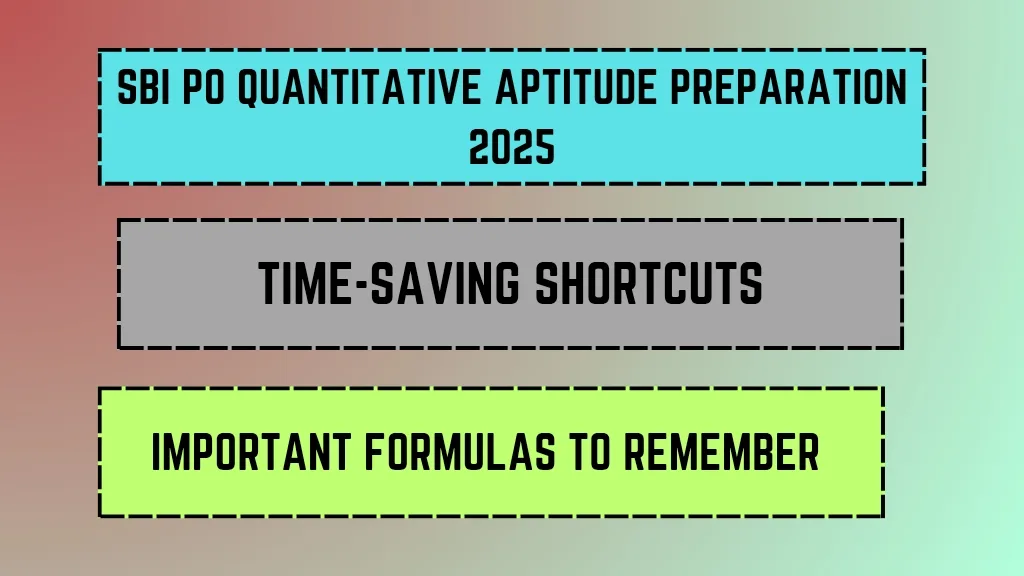 SBI PO QUANTITATIVE APTITUDE PREPARATION 2025

TIME-SAVING SHORTCUTS

IMPORTANT FORMULAS TO REMEMBER